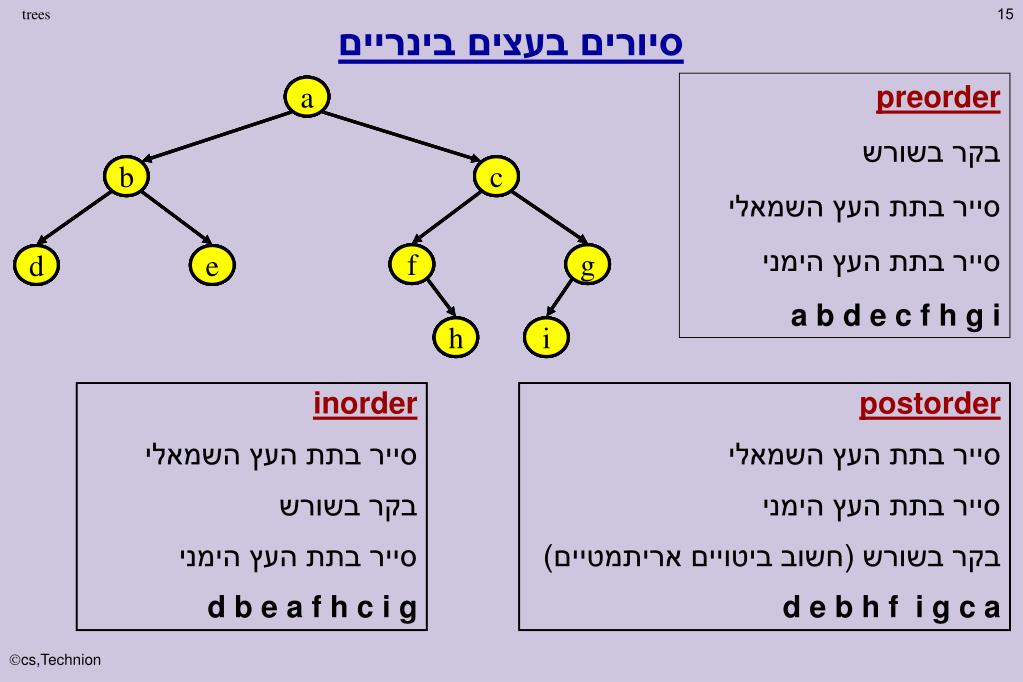 trees

15

סיורים בעצים בינריים

a
b
c
d
e
f
g
h
i

preorder
בקר בשורש
סייר בתת העץ השמאלי
סייר בתת העץ הימני
a b d e c f h g i

inorder
סייר בתת העץ השמאלי
בקר בשורש
סייר בתת העץ הימני
d b e a f h c i g

postorder
סייר בתת העץ השמאלי
סייר בתת העץ הימני
בקר בשורש (חשוב ביטויים אריתמטיים)
d e b h f i g c a

©cs,Technion